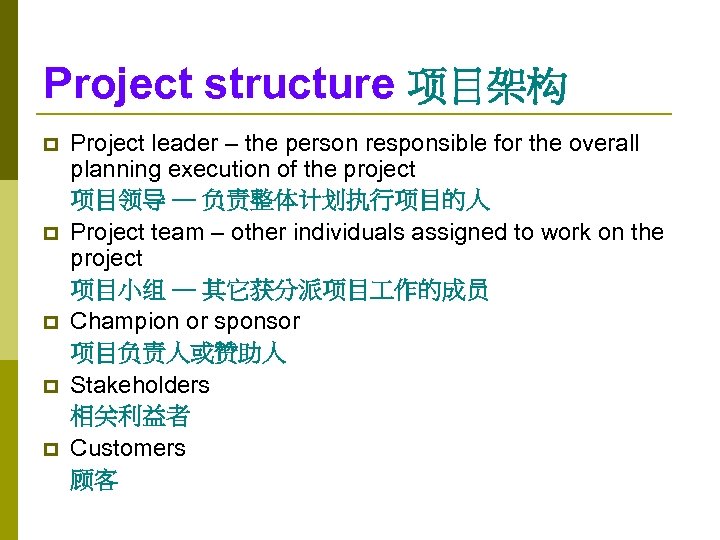 Project structure 项目架构

Project leader – the person responsible for the overall planning execution of the project
项目领导 — 负责整体计划执行项目的人

Project team – other individuals assigned to work on the project
项目小组 — 其它获分派项目工作的成员

Champion or sponsor
项目负责人或赞助人

Stakeholders
相关利益者

Customers
顾客